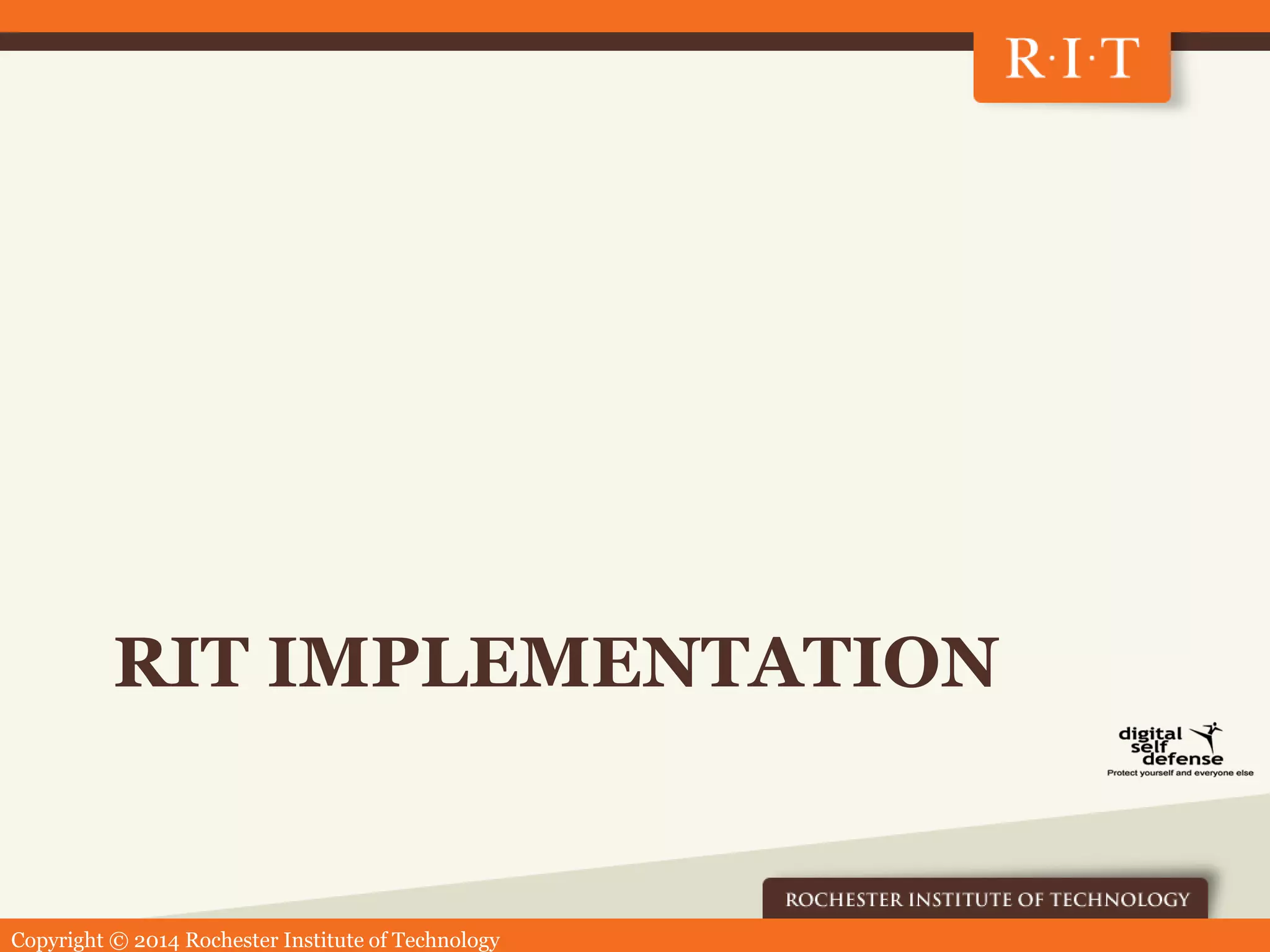 R·I·T

RIT IMPLEMENTATION

digital self defense
Protect yourself and everyone else

ROCHESTER INSTITUTE OF TECHNOLOGY

Copyright © 2014 Rochester Institute of Technology